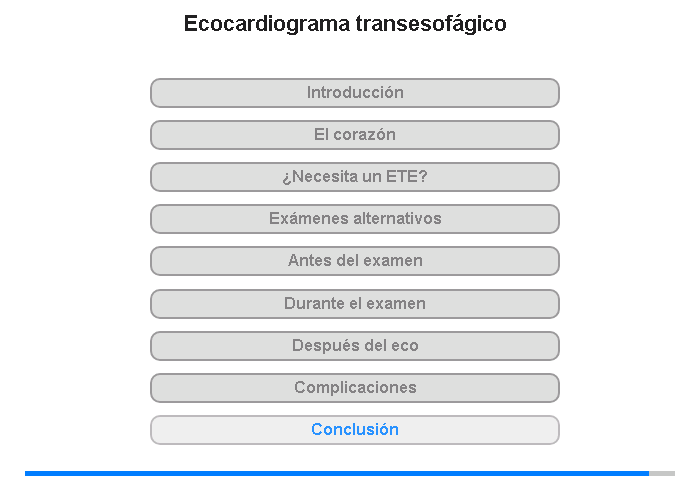 Ecocardiograma transesofágico

Introducción

El corazón

¿Necesita un ETE?

Exámenes alternativos

Antes del examen

Durante el examen

Después del eco

Complicaciones

Conclusión